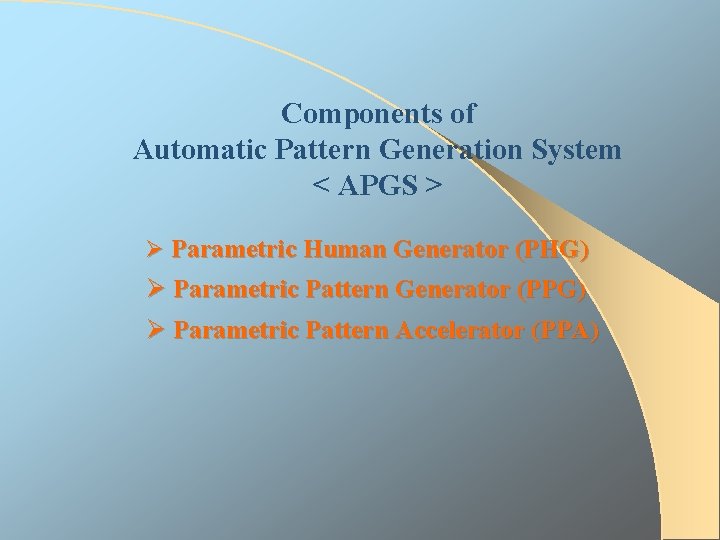 Components of
Automatic Pattern Generation System
< APGS >

➢ Parametric Human Generator (PHG)
➢ Parametric Pattern Generator (PPG)
➢ Parametric Pattern Accelerator (PPA)